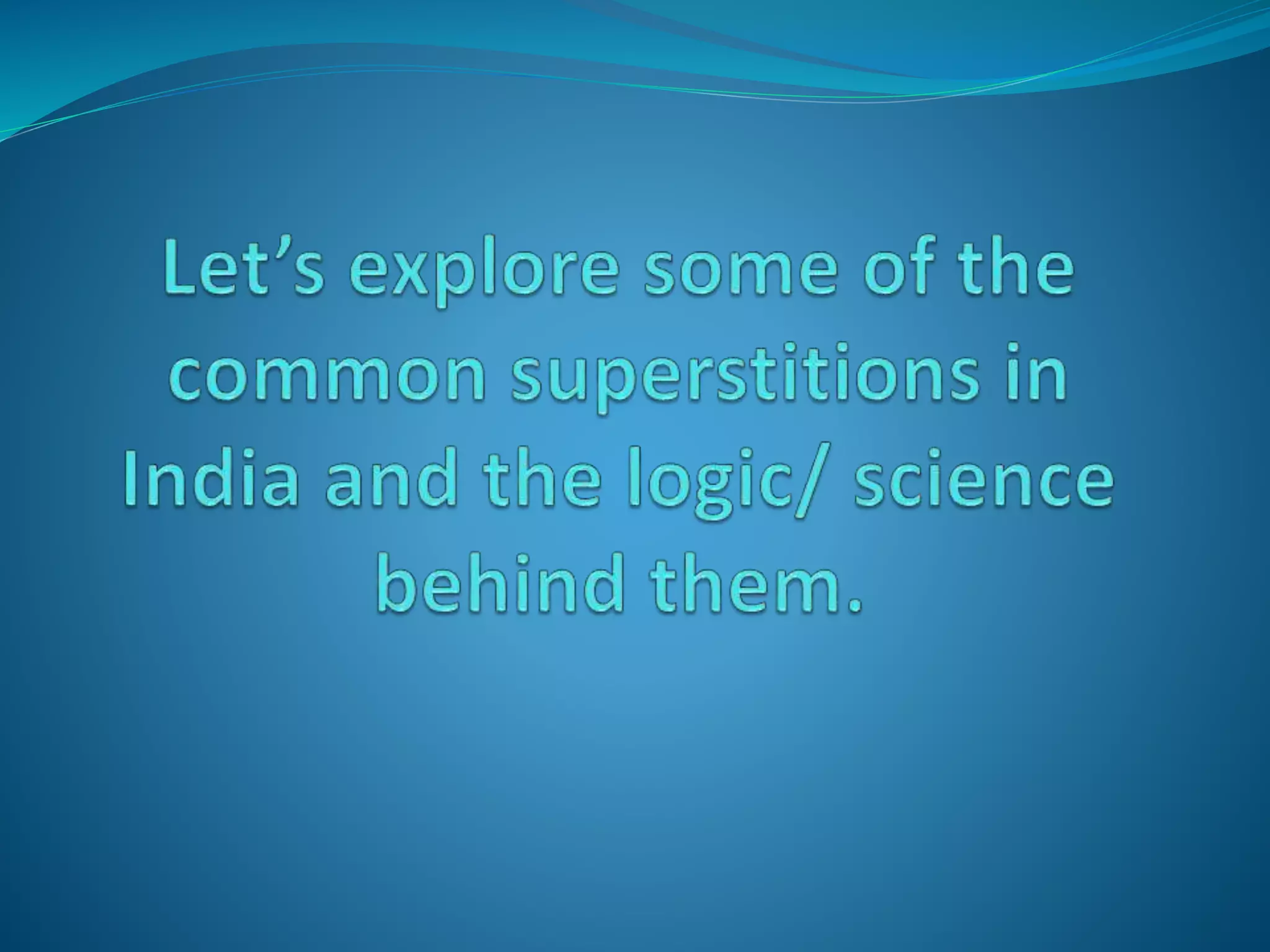 Let’s explore some of the common superstitions in India and the logic/ science behind them.